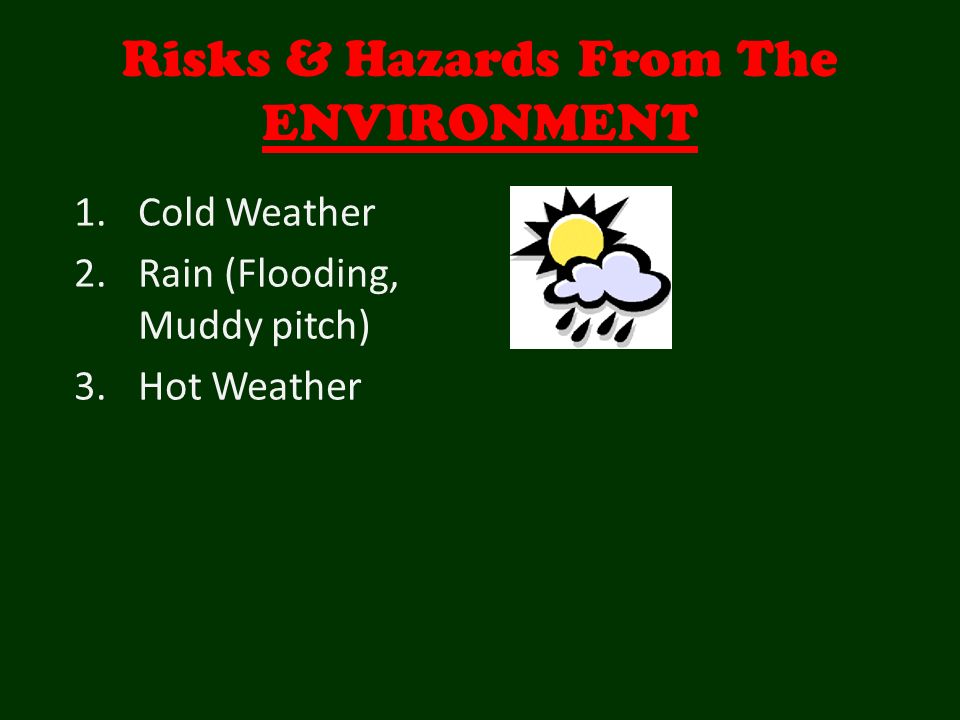 Risks & Hazards From The ENVIRONMENT

1. Cold Weather
2. Rain (Flooding, Muddy pitch)
3. Hot Weather